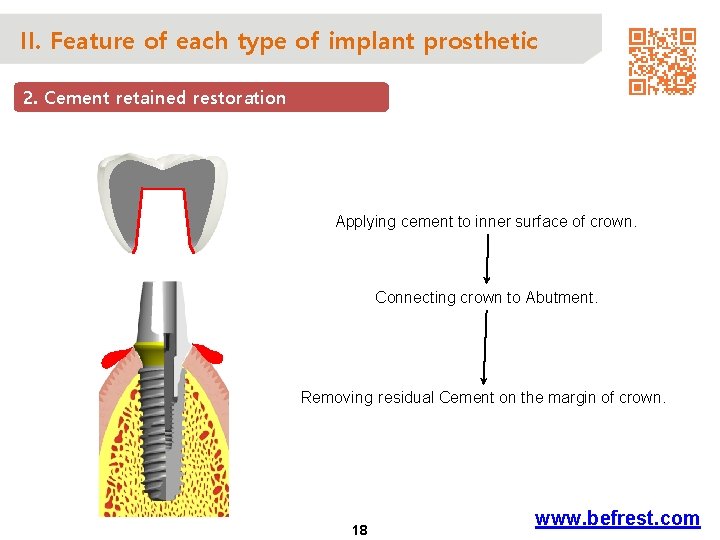 II. Feature of each type of implant prosthetic

2. Cement retained restoration

Applying cement to inner surface of crown.

Connecting crown to Abutment.

Removing residual Cement on the margin of crown.

18

www.befrest.com